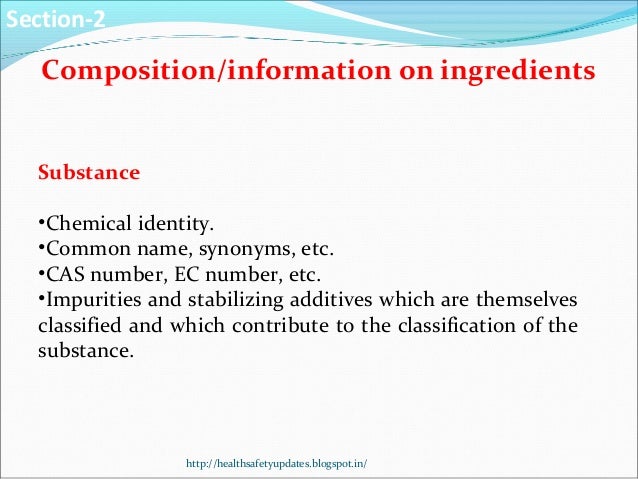 Section-2

Composition/information on ingredients

Substance

•Chemical identity.
•Common name, synonyms, etc.
•CAS number, EC number, etc.
•Impurities and stabilizing additives which are themselves classified and which contribute to the classification of the substance.

http://healthsafetyupdates.blogspot.in/